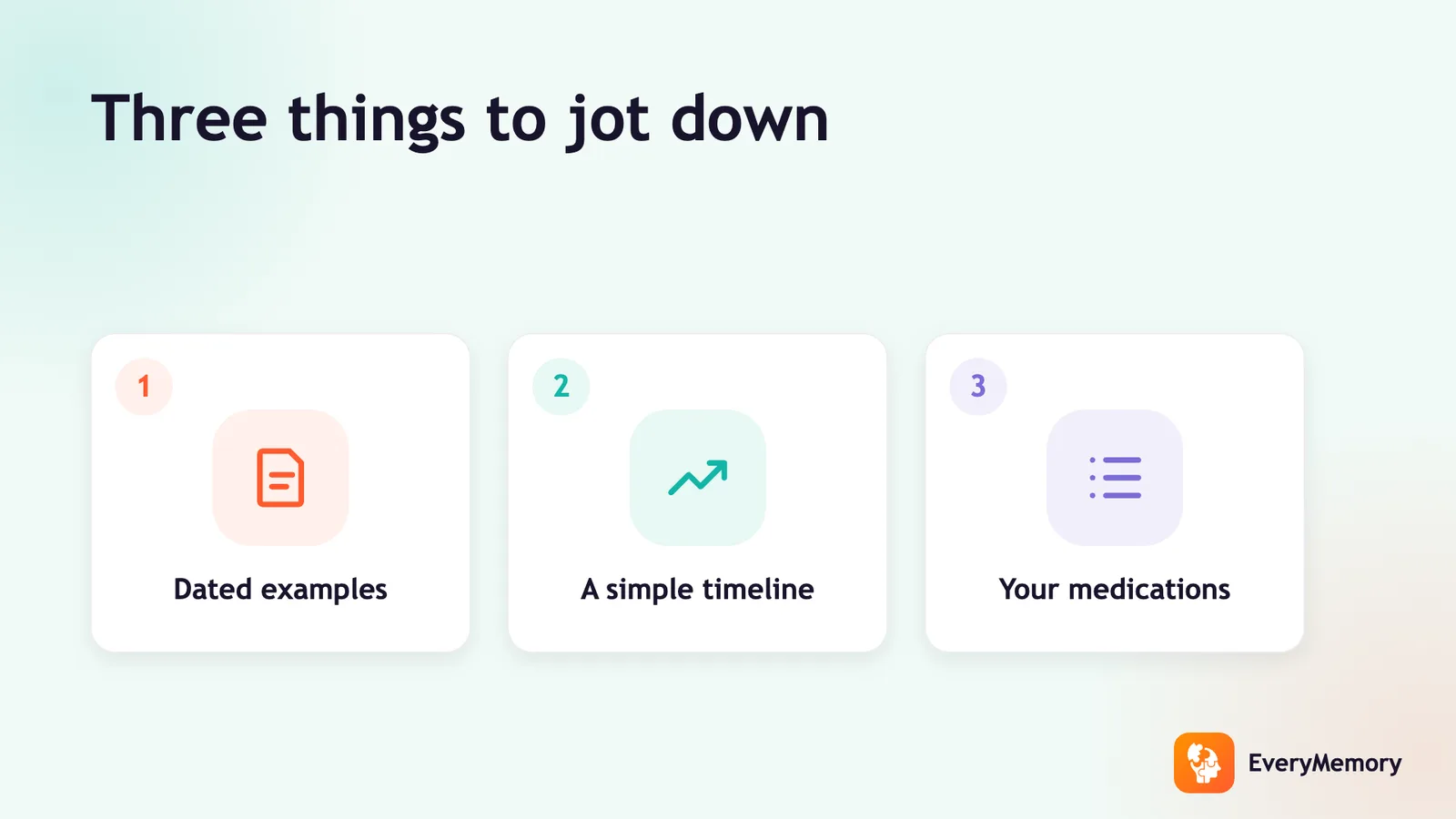 Three things to jot down

1

Dated examples

2

A simple timeline

3

Your medications

EveryMemory